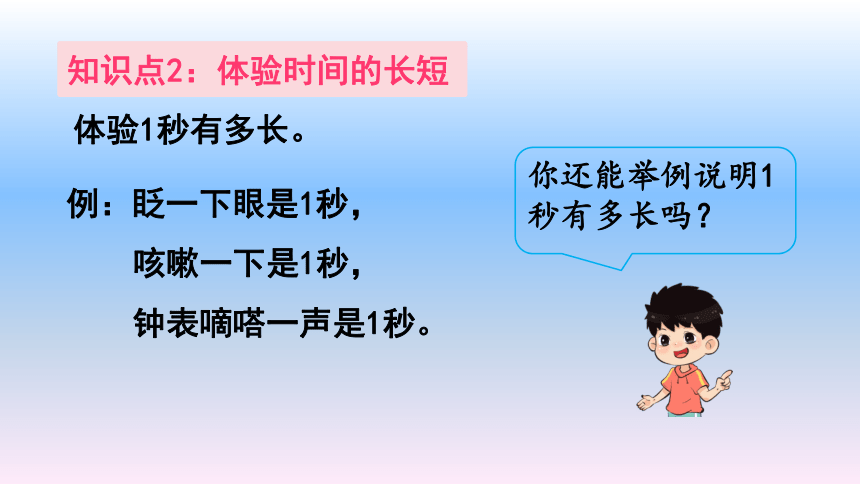 知识点2：体验时间的长短

体验1秒有多长。

例：眨一下眼是1秒，

咳嗽一下是1秒，

钟表嘀嗒一声是1秒。

你还能举例说明1秒有多长吗？